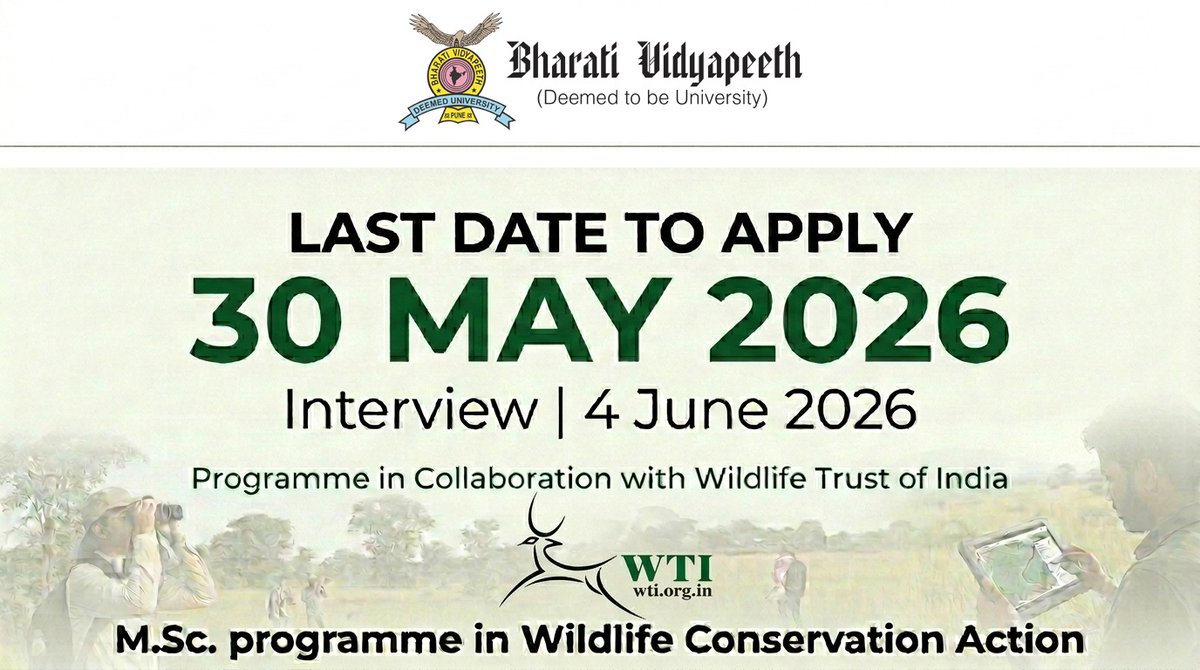 BHARATI VIDYAPEETH
DEEMED UNIVERSITY
PUNE

Bharati Vidyapeeth
(Deemed to be University)

LAST DATE TO APPLY
30 MAY 2026
Interview | 4 June 2026

Programme in Collaboration with Wildlife Trust of India

WTI
wti.org.in

M.Sc. programme in Wildlife Conservation Action